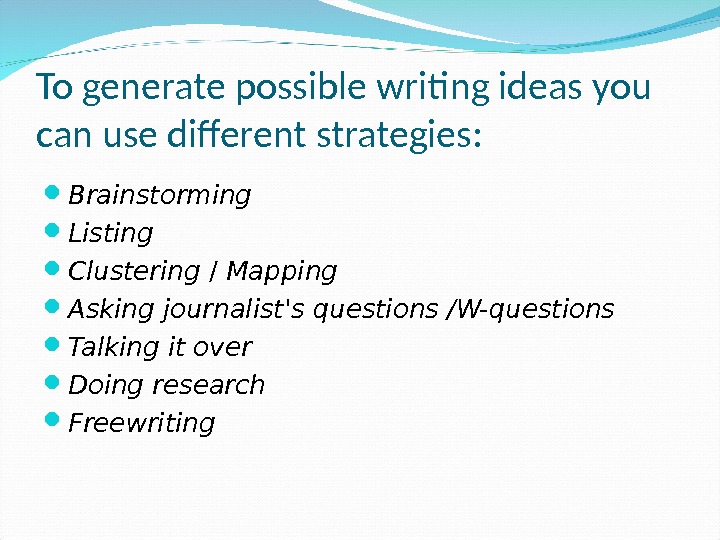 To generate possible writing ideas you can use different strategies:

- Brainstorming
- Listing
- Clustering / Mapping
- Asking journalist's questions /W-questions
- Talking it over
- Doing research
- Freewriting